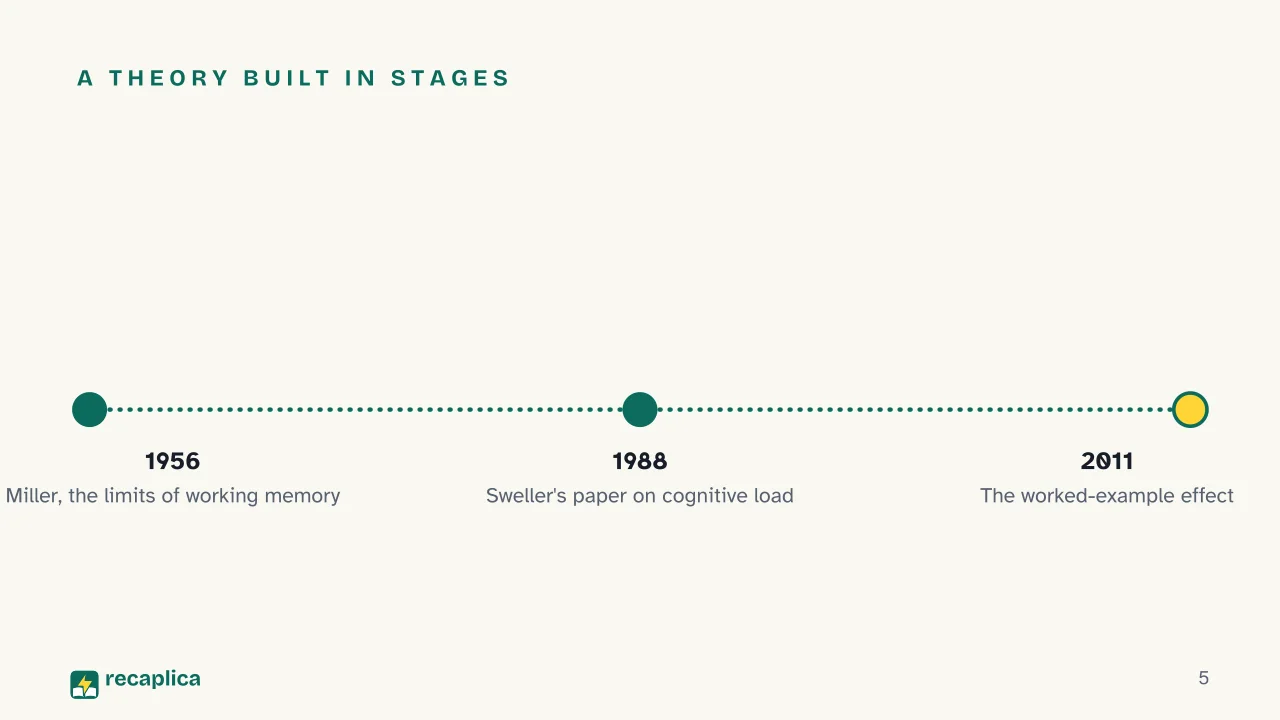 A THEORY BUILT IN STAGES

1956
Miller, the limits of working memory

1988
Sweller's paper on cognitive load

2011
The worked-example effect

recaplica

5